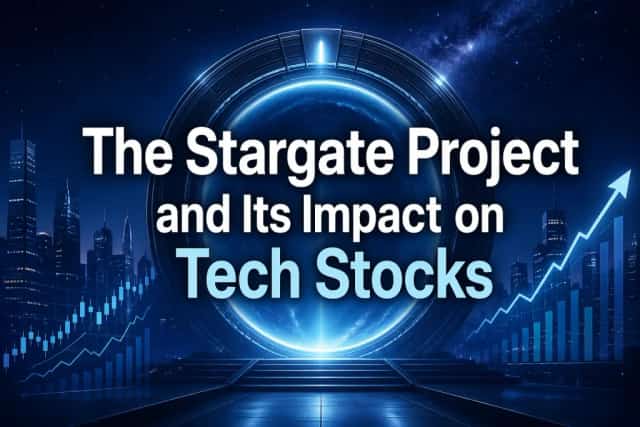 The Stargate Project and Its Impact on Tech Stocks